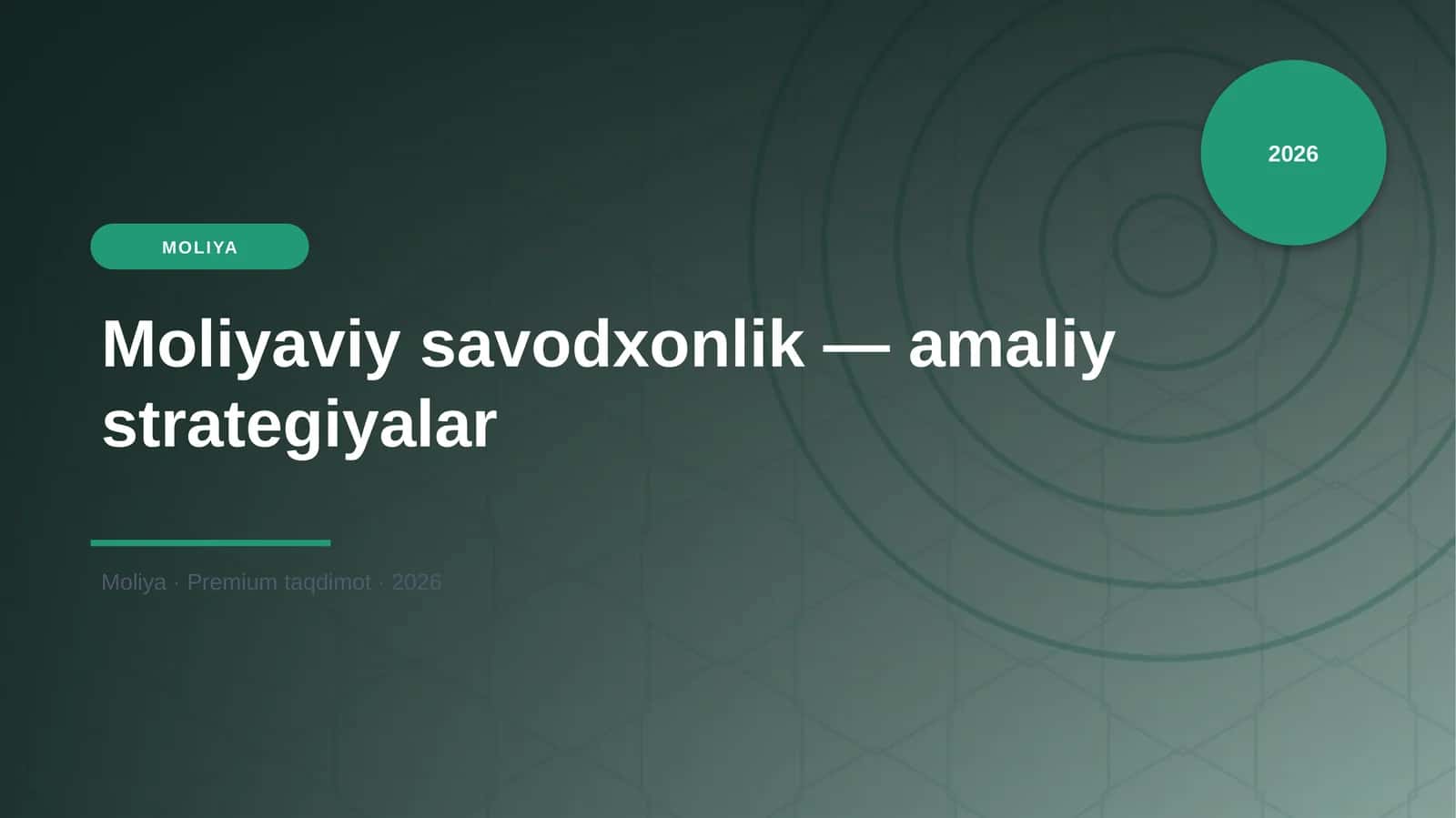 2026

MOLIYA

Moliyaviy savodxonlik — amaliy strategiyalar

Moliya · Premium taqdimot · 2026